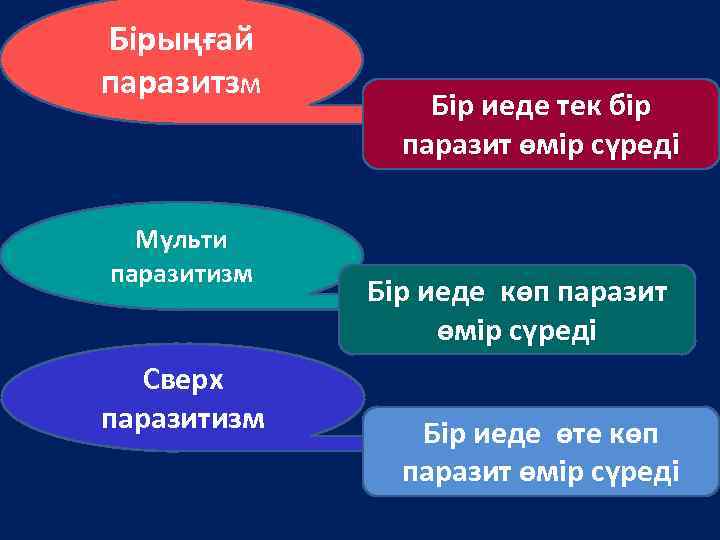 Бірыңғай паразитзм

Бір иеде тек бір паразит өмір сүреді

Мульти паразитизм

Бір иеде  көп паразит өмір сүреді

Сверх паразитизм

Бір иеде  өте көп паразит өмір сүреді